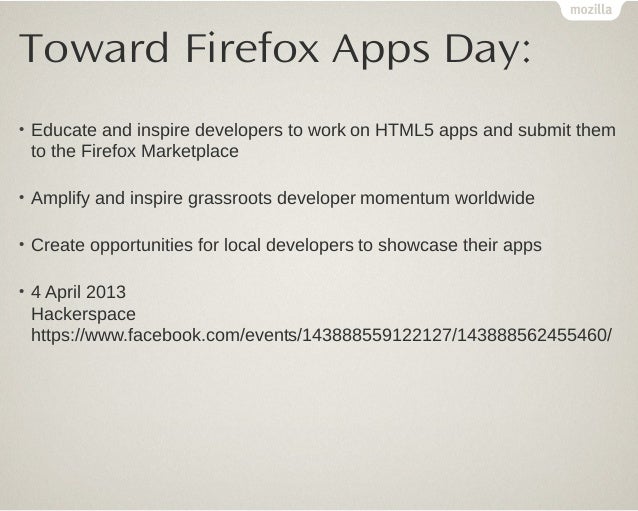 mozilla

Toward Firefox Apps Day:

• Educate and inspire developers to work on HTML5 apps and submit them to the Firefox Marketplace

• Amplify and inspire grassroots developer momentum worldwide

• Create opportunities for local developers to showcase their apps

• 4 April 2013
Hackerspace
https://www.facebook.com/events/143888559122127/143888562455460/